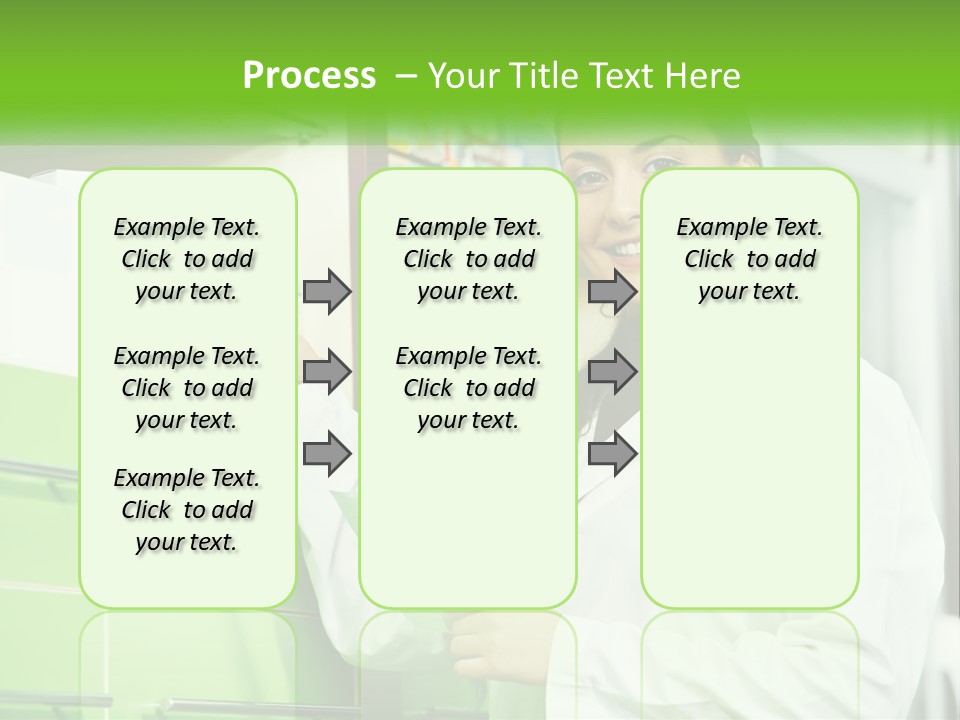 Process – Your Title Text Here

Example Text. Click to add your text.

Example Text. Click to add your text.

Example Text. Click to add your text.

Example Text. Click to add your text.

Example Text. Click to add your text.

Example Text. Click to add your text.